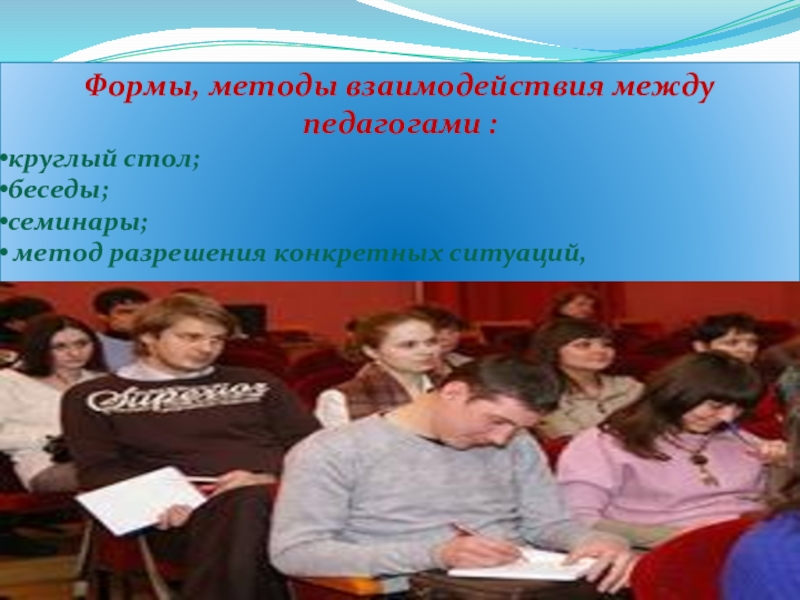 Формы, методы взаимодействия между педагогами :

•круглый стол;
•беседы;
•семинары;
• метод разрешения конкретных ситуаций,

Superior